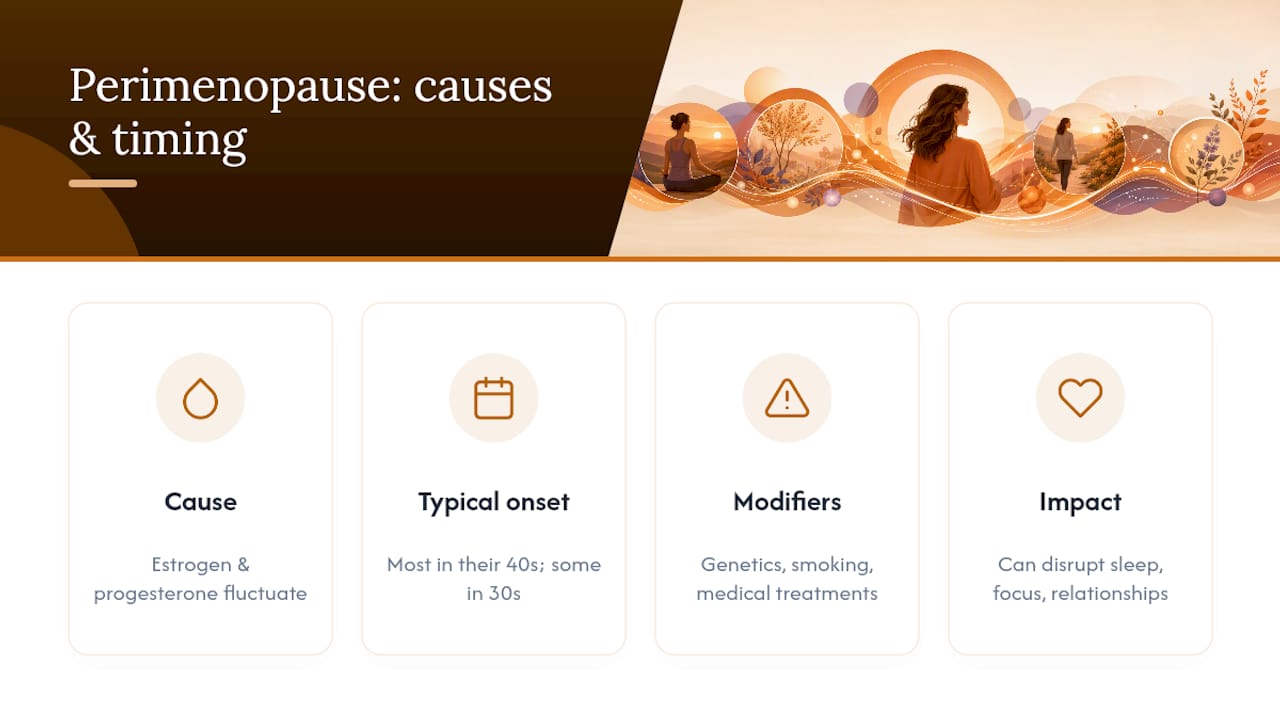 Perimenopause: causes & timing

Cause

Estrogen & progesterone fluctuate

Typical onset

Most in their 40s; some in 30s

Modifiers

Genetics, smoking, medical treatments

Impact

Can disrupt sleep, focus, relationships